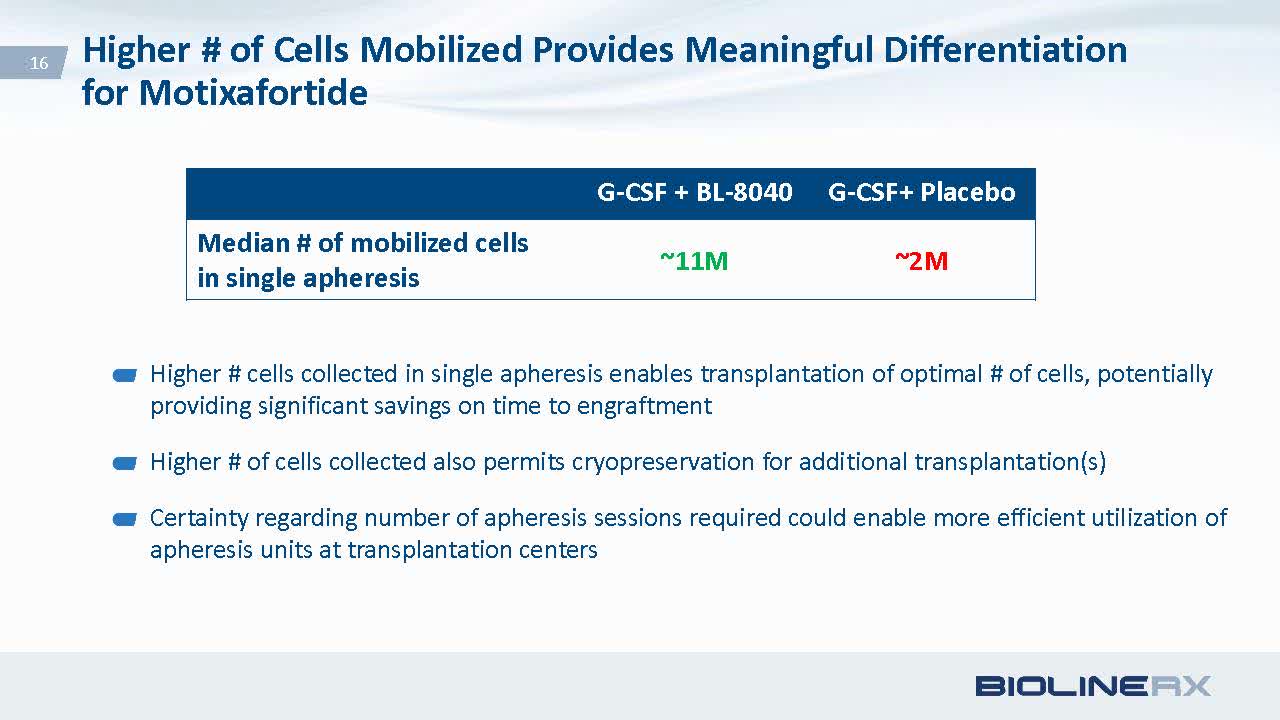 16

Higher # of Cells Mobilized Provides Meaningful Differentiation for Motixafortide

| | G-CSF + BL-8040 | G-CSF+ Placebo |
|---|---|---|
| Median # of mobilized cells in single apheresis | ~11M | ~2M |

Higher # cells collected in single apheresis enables transplantation of optimal # of cells, potentially providing significant savings on time to engraftment

Higher # of cells collected also permits cryopreservation for additional transplantation(s)

Certainty regarding number of apheresis sessions required could enable more efficient utilization of apheresis units at transplantation centers

BIOLINERX